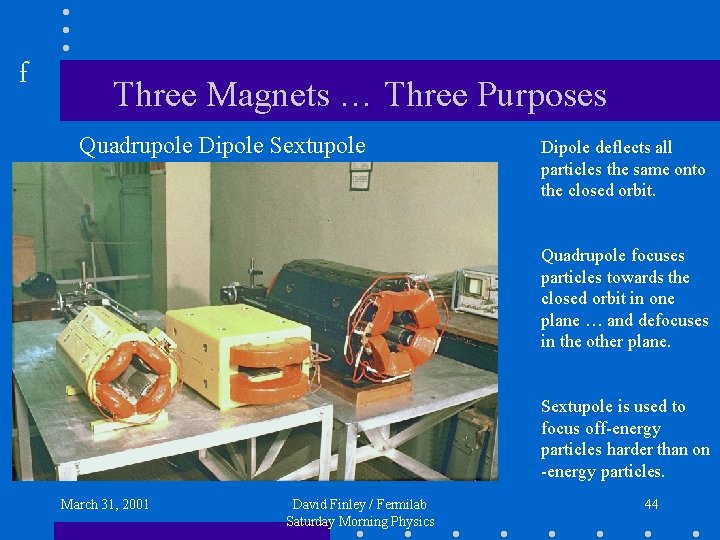 f

Three Magnets … Three Purposes

Quadrupole Dipole Sextupole

Dipole deflects all particles the same onto the closed orbit.

Quadrupole focuses particles towards the closed orbit in one plane … and defocuses in the other plane.

Sextupole is used to focus off-energy particles harder than on -energy particles.

March 31, 2001

David Finley / Fermilab
Saturday Morning Physics

44